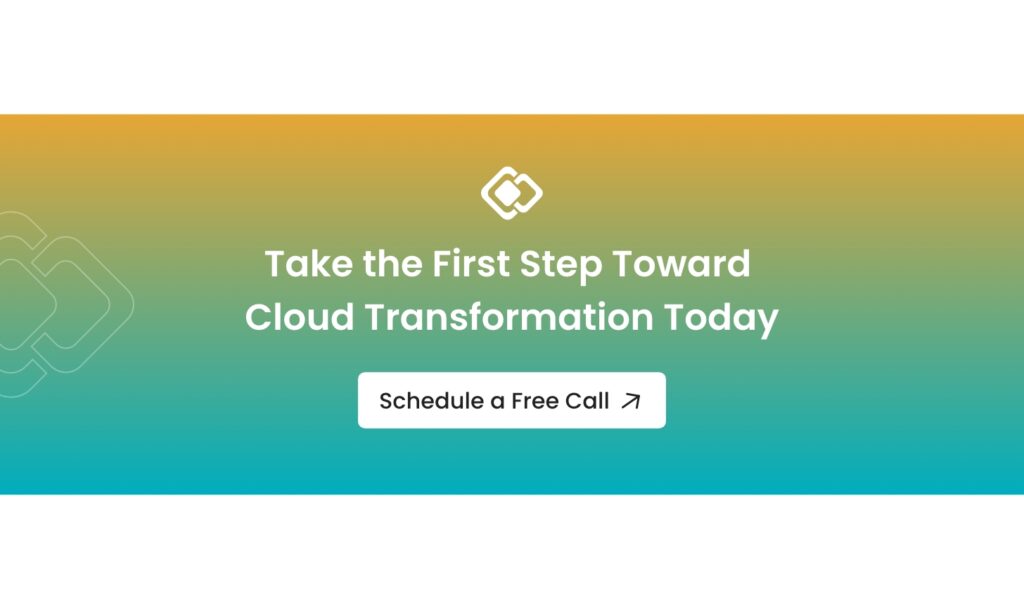 Take the First Step Toward Cloud Transformation Today

Schedule a Free Call